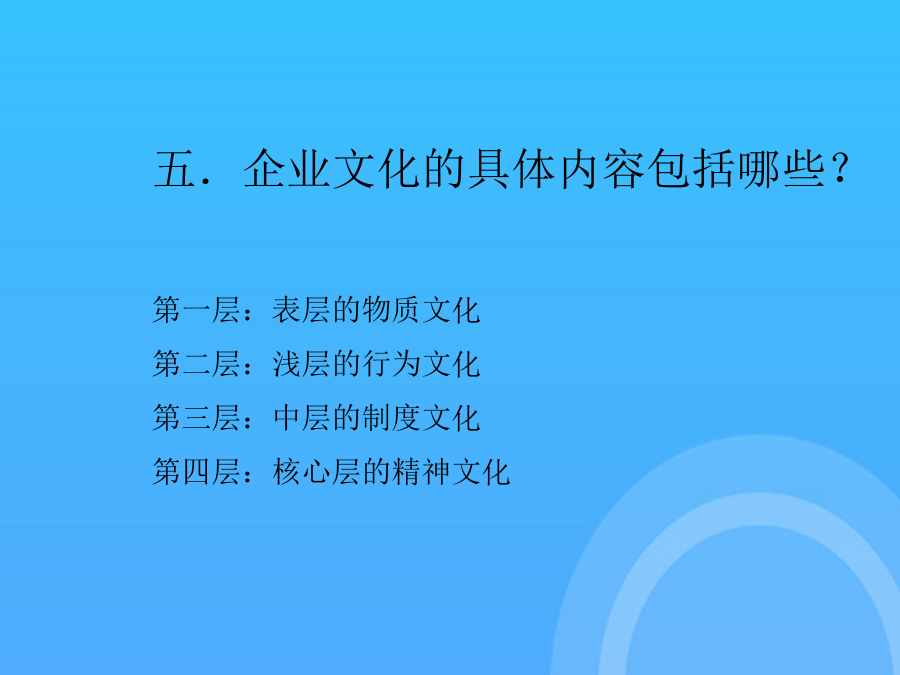 五．企业文化的具体内容包括哪些？

第一层：表层的物质文化
第二层：浅层的行为文化
第三层：中层的制度文化
第四层：核心层的精神文化